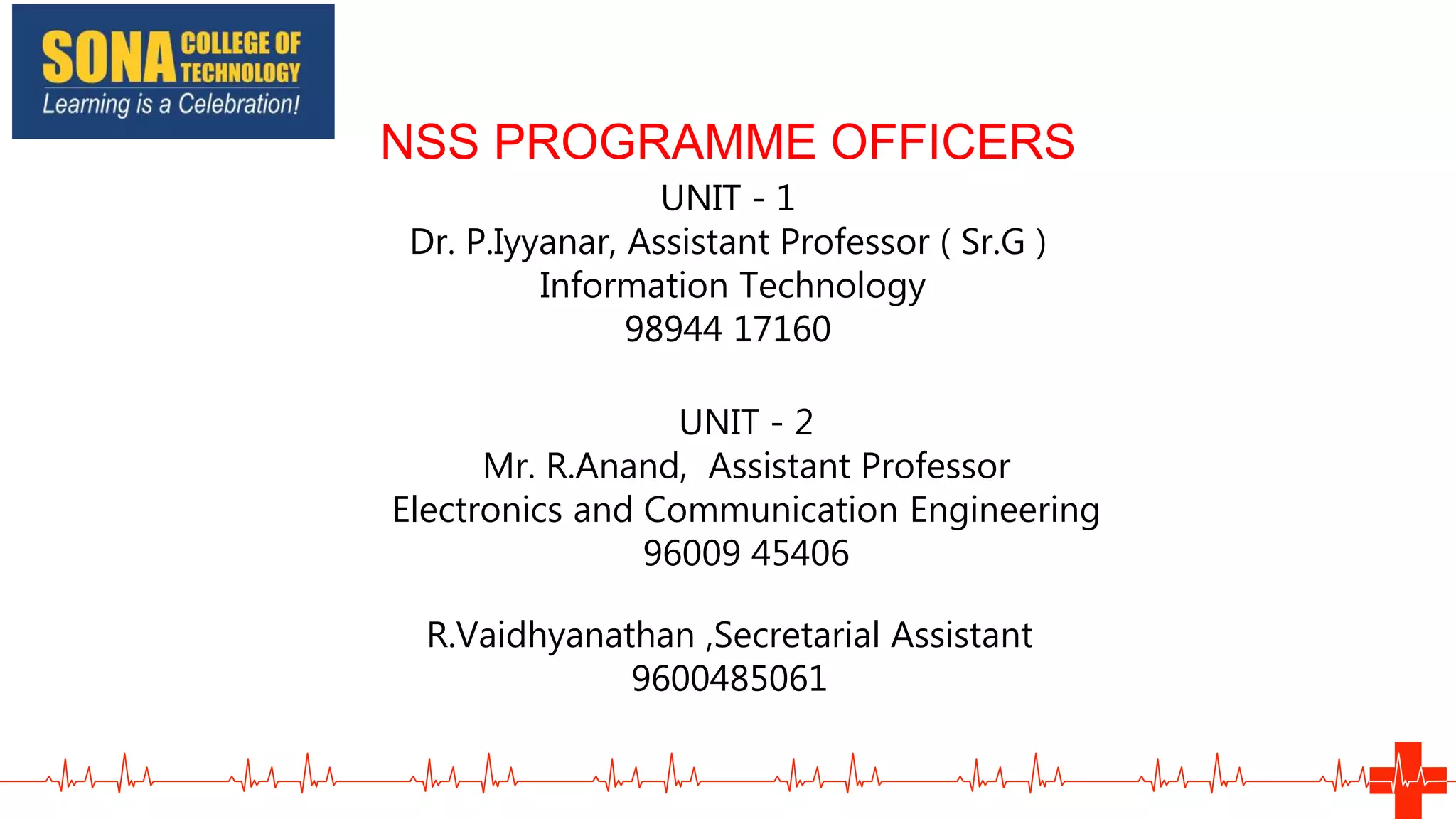 SONA COLLEGE OF TECHNOLOGY
Learning is a Celebration!

NSS PROGRAMME OFFICERS

UNIT - 1
Dr. P.Iyyanar, Assistant Professor ( Sr.G )
Information Technology
98944 17160

UNIT - 2
Mr. R.Anand, Assistant Professor
Electronics and Communication Engineering
96009 45406

R.Vaidhyanathan ,Secretarial Assistant
9600485061